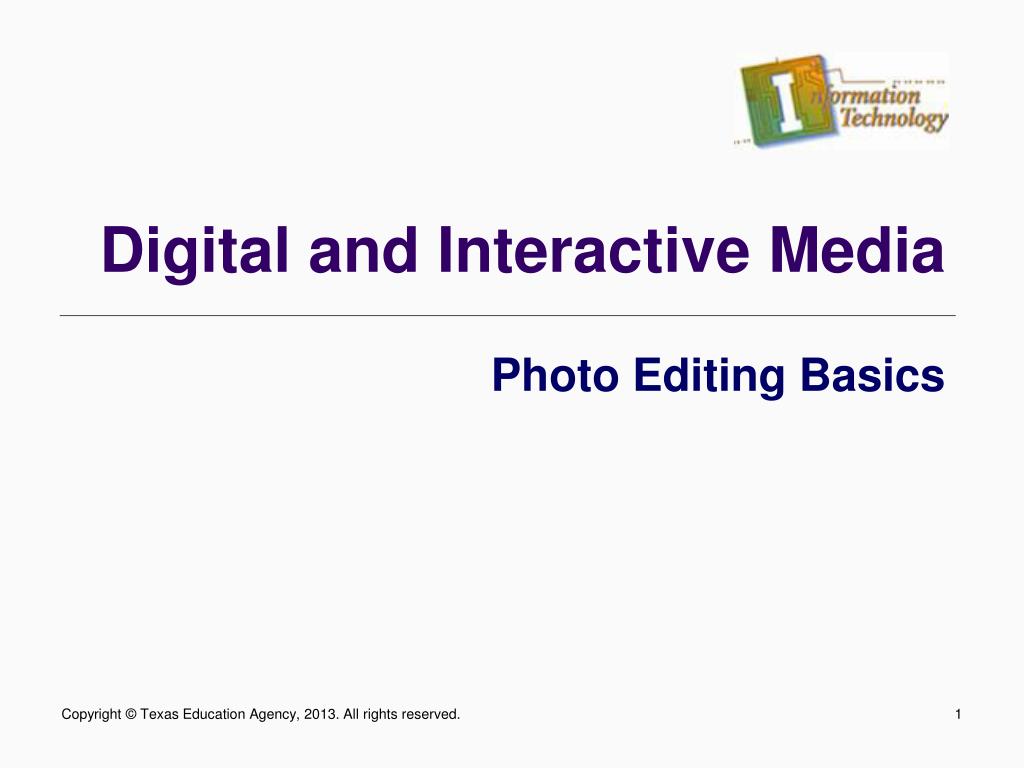 Information Technology

Digital and Interactive Media

Photo Editing Basics

Copyright © Texas Education Agency, 2013. All rights reserved.

1